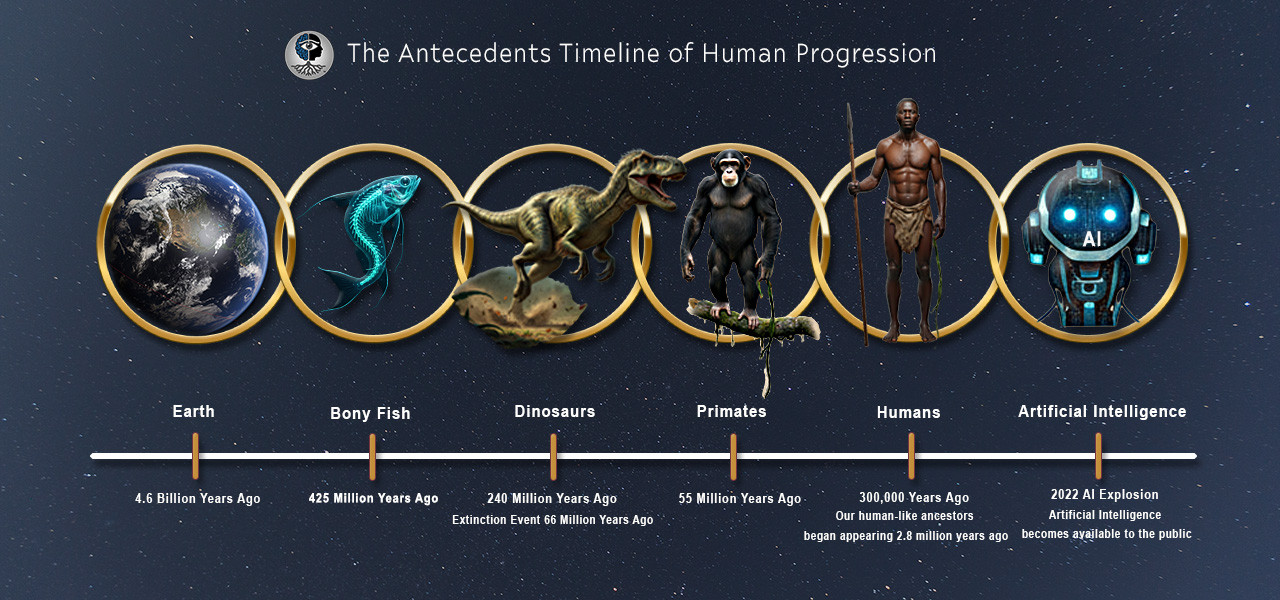 The Antecedents Timeline of Human Progression

AI

Earth
4.6 Billion Years Ago

Bony Fish
425 Million Years Ago

Dinosaurs
240 Million Years Ago
Extinction Event 66 Million Years Ago

Primates
55 Million Years Ago

Humans
300,000 Years Ago
Our human-like ancestors began appearing 2.8 million years ago

Artificial Intelligence
2022 AI Explosion
Artificial Intelligence becomes available to the public